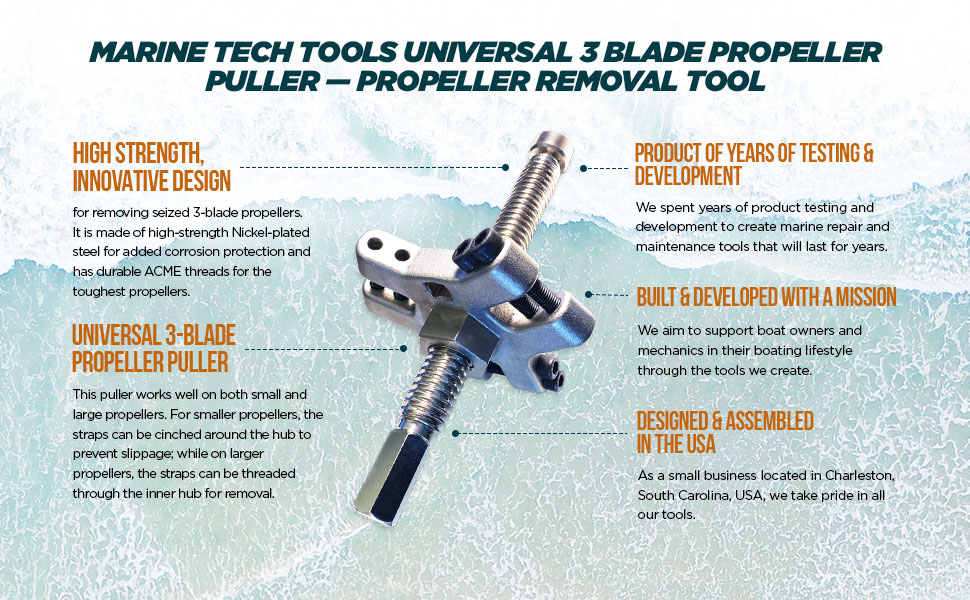 MARINE TECH TOOLS UNIVERSAL 3 BLADE PROPELLER PULLER — PROPELLER REMOVAL TOOL

HIGH STRENGTH, INNOVATIVE DESIGN

for removing seized 3-blade propellers. It is made of high-strength Nickel-plated steel for added corrosion protection and has durable ACME threads for the toughest propellers.

UNIVERSAL 3-BLADE PROPELLER PULLER

This puller works well on both small and large propellers. For smaller propellers, the straps can be cinched around the hub to prevent slippage; while on larger propellers, the straps can be threaded through the inner hub for removal.

PRODUCT OF YEARS OF TESTING & DEVELOPMENT

We spent years of product testing and development to create marine repair and maintenance tools that will last for years.

BUILT & DEVELOPED WITH A MISSION

We aim to support boat owners and mechanics in their boating lifestyle through the tools we create.

DESIGNED & ASSEMBLED IN THE USA

As a small business located in Charleston, South Carolina, USA, we take pride in all our tools.